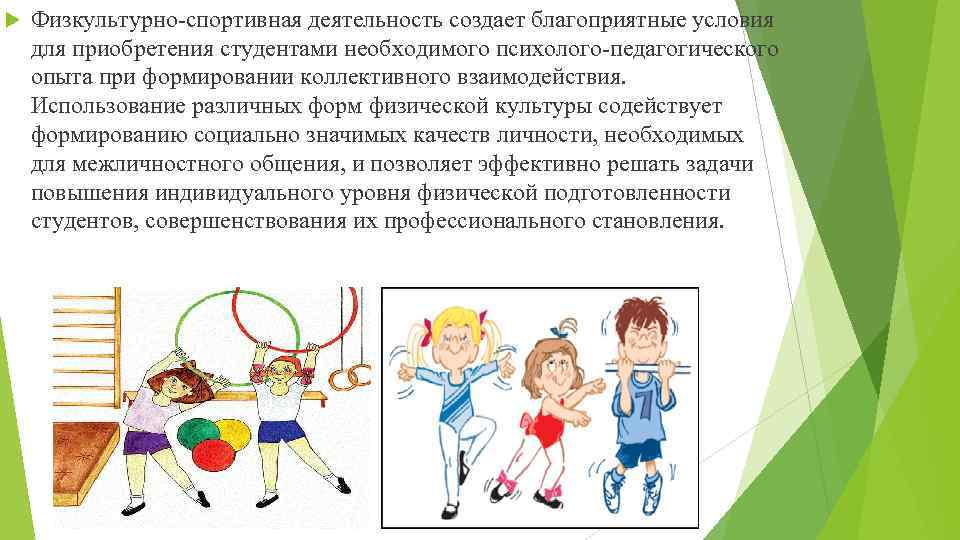 Физкультурно-спортивная деятельность создает благоприятные условия для приобретения студентами необходимого психолого-педагогического опыта при формировании коллективного взаимодействия. Использование различных форм физической культуры содействует формированию социально значимых качеств личности, необходимых для межличностного общения, и позволяет эффективно решать задачи повышения индивидуального уровня физической подготовленности студентов, совершенствования их профессионального становления.

7